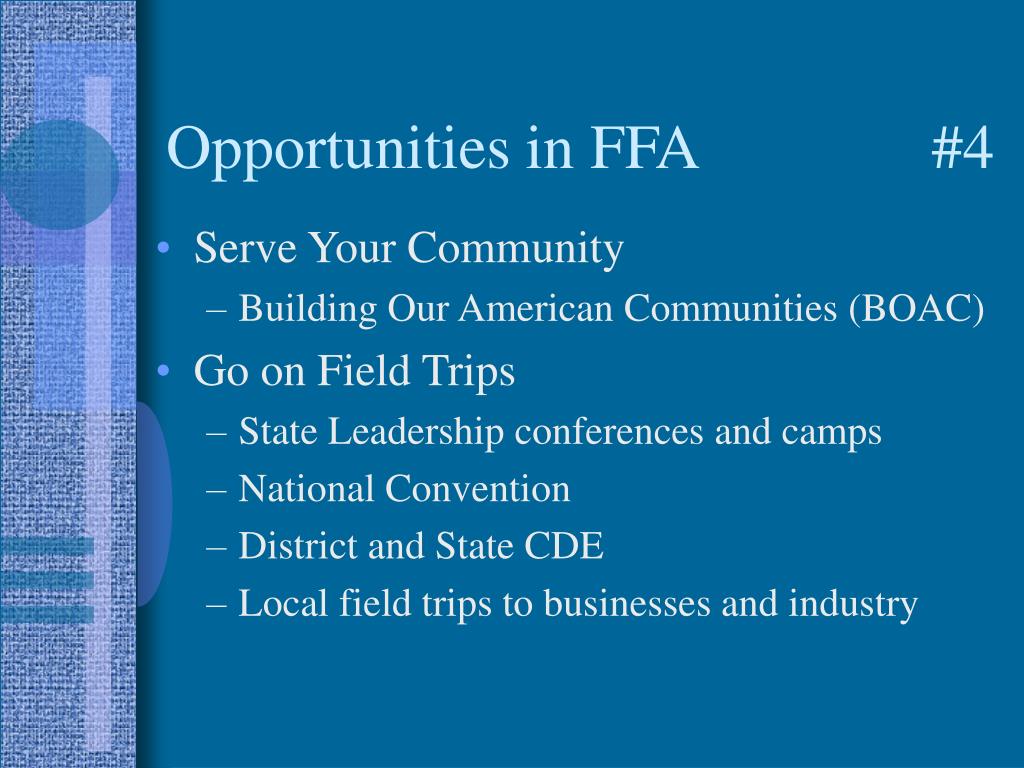 Opportunities in FFA #4

• Serve Your Community
– Building Our American Communities (BOAC)
• Go on Field Trips
– State Leadership conferences and camps
– National Convention
– District and State CDE
– Local field trips to businesses and industry